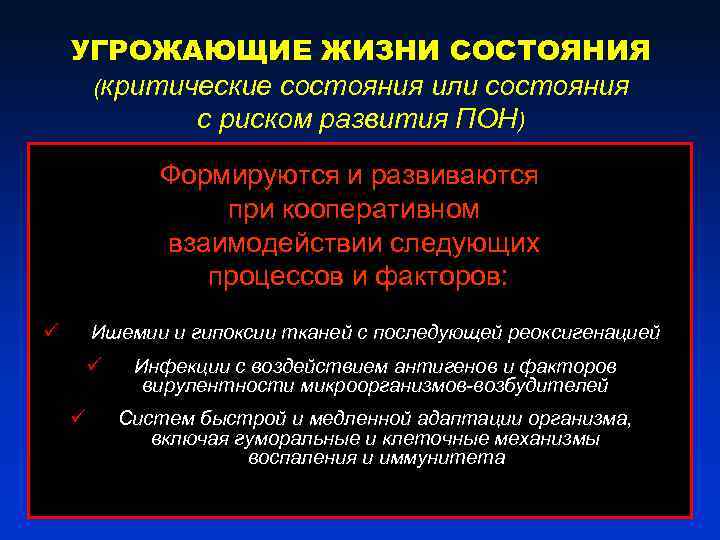 УГРОЖАЮЩИЕ ЖИЗНИ СОСТОЯНИЯ
(критические состояния или состояния с риском развития ПОН)

Формируются и развиваются при кооперативном взаимодействии следующих процессов и факторов:

✓ Ишемии и гипоксии тканей с последующей реоксигенацией

✓ Инфекции с воздействием антигенов и факторов вирулентности микроорганизмов-возбудителей

✓ Систем быстрой и медленной адаптации организма, включая гуморальные и клеточные механизмы воспаления и иммунитета